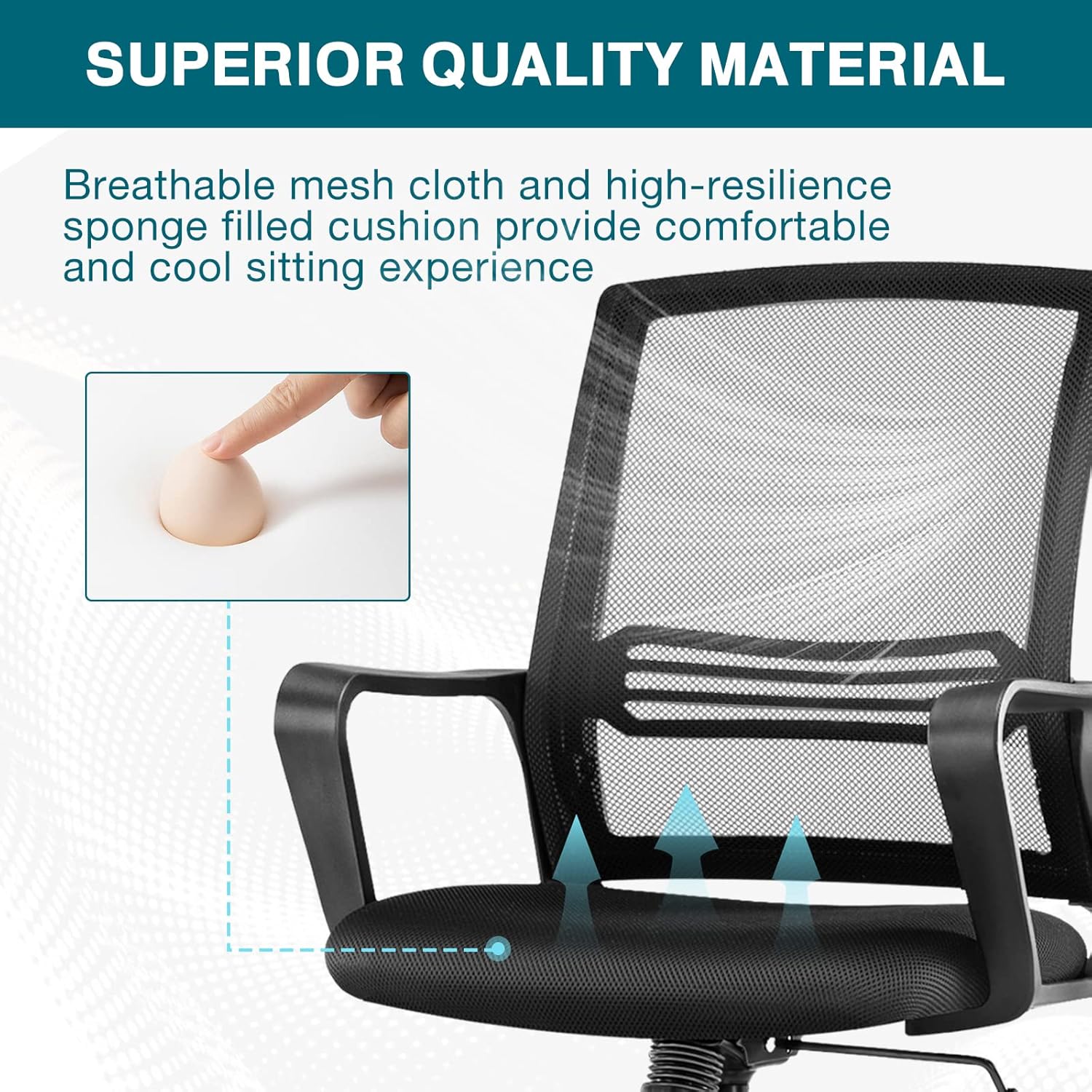 SUPERIOR QUALITY MATERIAL

Breathable mesh cloth and high-resilience sponge filled cushion provide comfortable and cool sitting experience